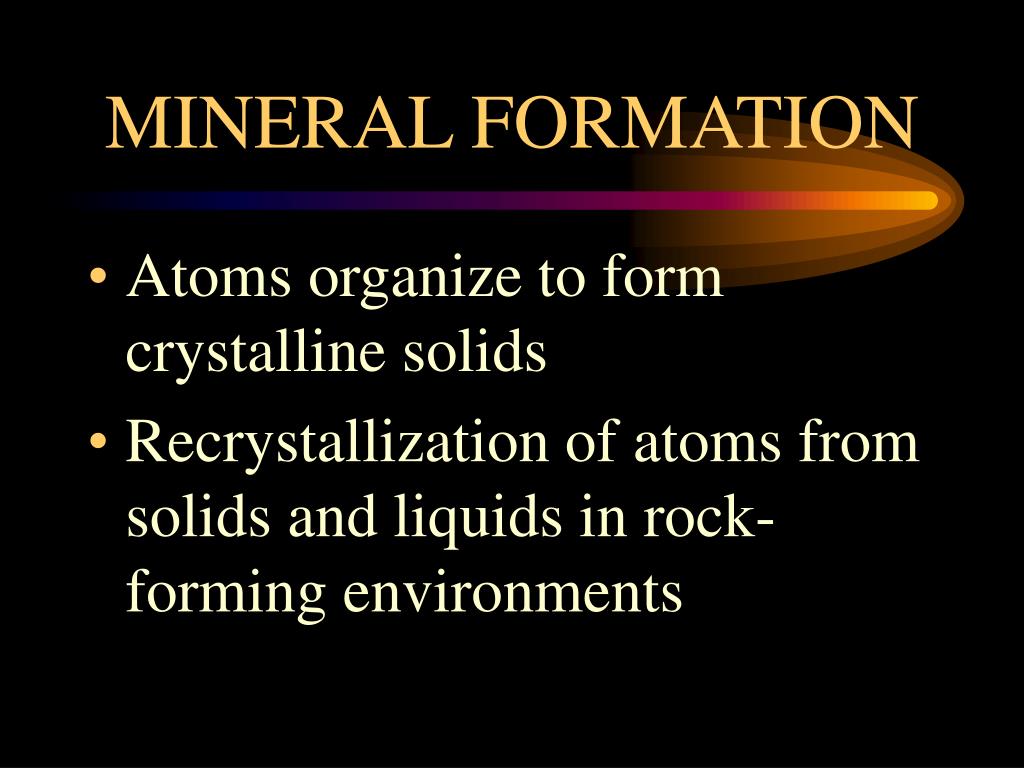 MINERAL FORMATION

• Atoms organize to form crystalline solids

• Recrystallization of atoms from solids and liquids in rock-forming environments